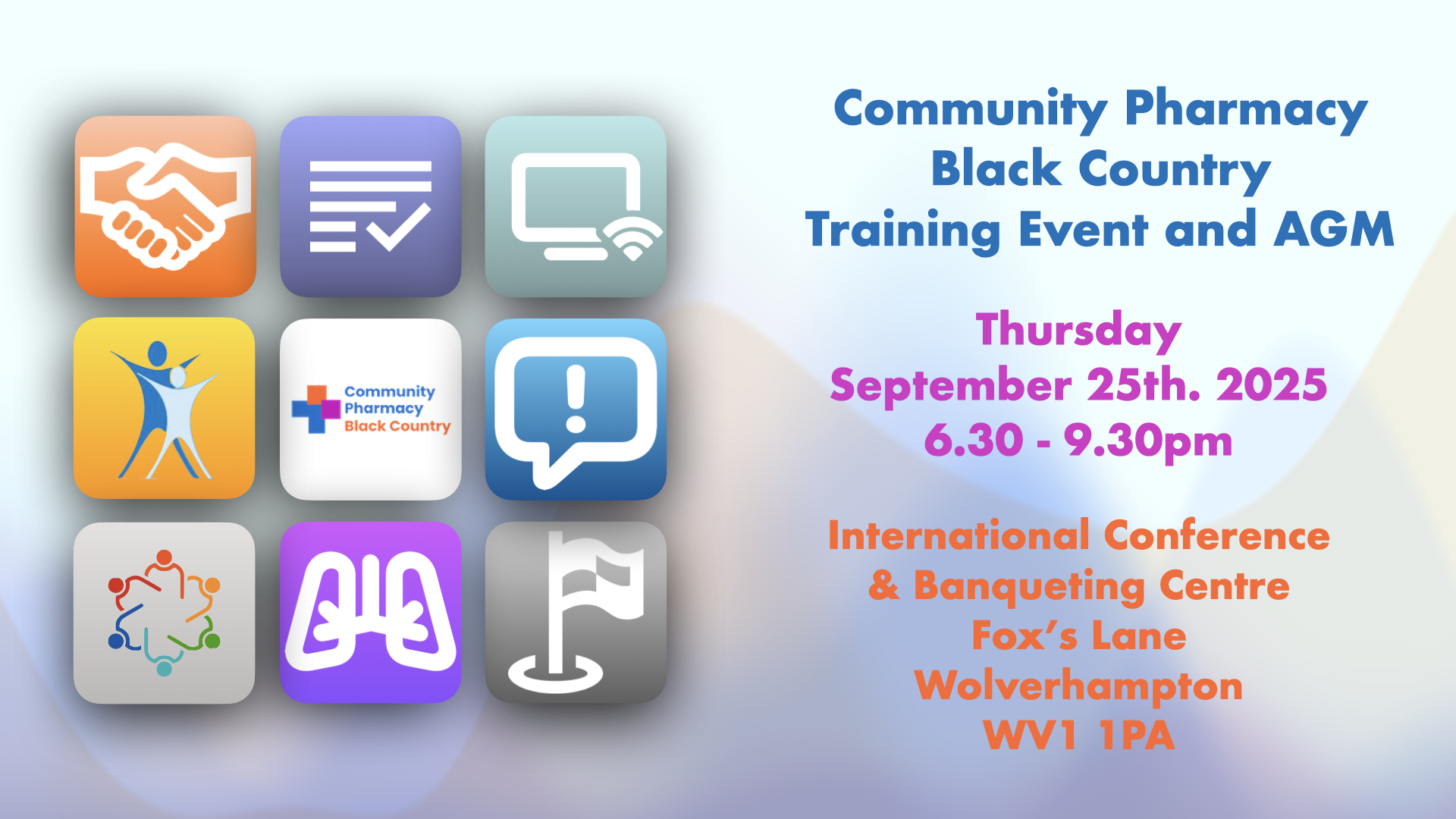 Community Pharmacy Black Country

Community Pharmacy
Black Country
Training Event and AGM

Thursday
September 25th. 2025
6.30 - 9.30pm

International Conference
& Banqueting Centre
Fox's Lane
Wolverhampton
WV1 1PA